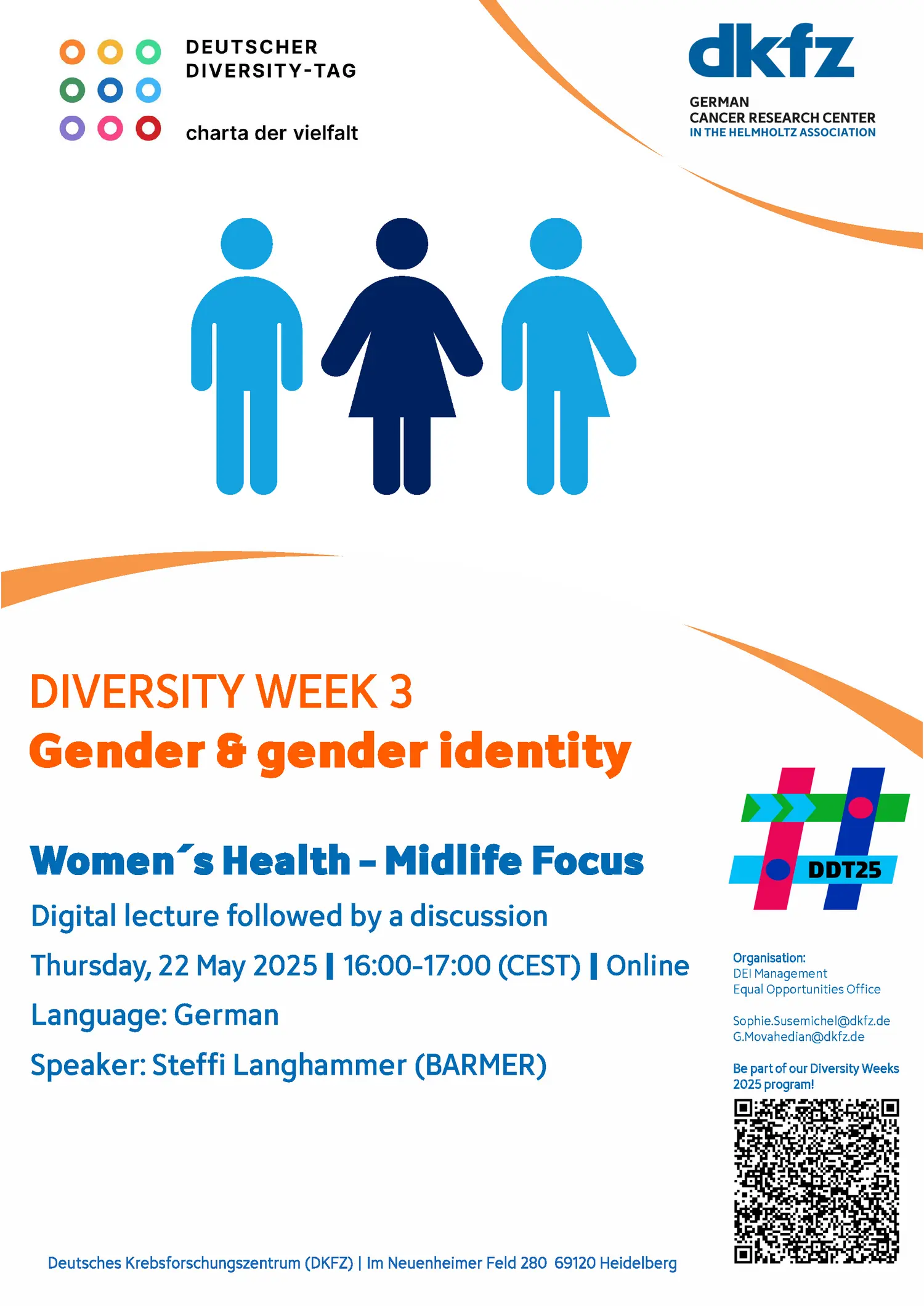 DEUTSCHER DIVERSITY-TAG

charta der vielfalt

dkfz

GERMAN CANCER RESEARCH CENTER IN THE HELMHOLTZ ASSOCIATION

DIVERSITY WEEK 3

Gender & gender identity

Women´s Health – Midlife Focus

Digital lecture followed by a discussion

Thursday, 22 May 2025 | 16:00-17:00 (CEST) | Online

Language: German

Speaker: Steffi Langhammer (BARMER)

DDT25

Organisation:
DEI Management
Equal Opportunities Office

Sophie.Susemichel@dkfz.de
G.Movahedian@dkfz.de

Be part of our Diversity Weeks 2025 program!

Deutsches Krebsforschungszentrum (DKFZ) | Im Neuenheimer Feld 280 69120 Heidelberg